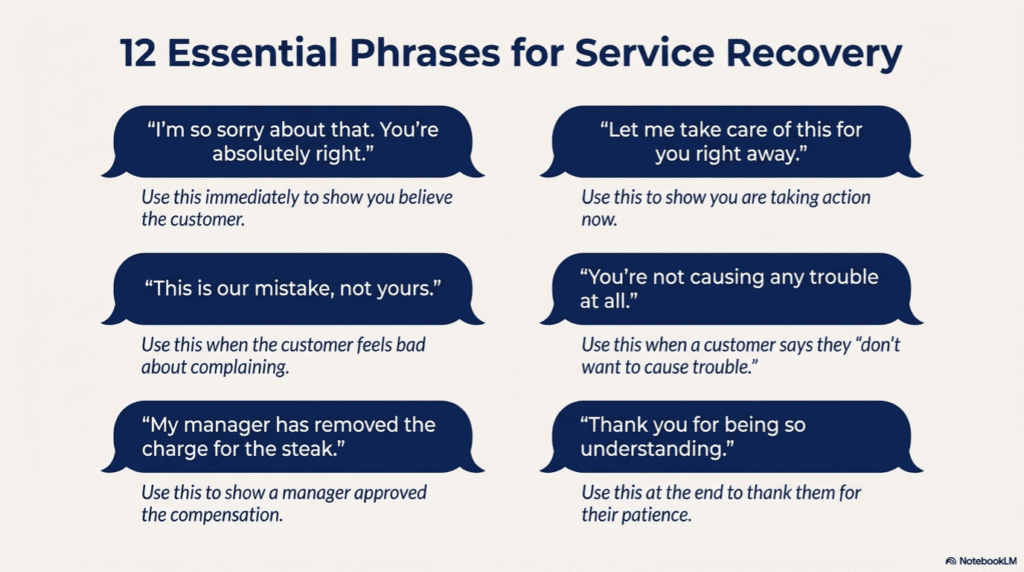 12 Essential Phrases for Service Recovery

"I'm so sorry about that. You're absolutely right."

Use this immediately to show you believe the customer.

"This is our mistake, not yours."

Use this when the customer feels bad about complaining.

"My manager has removed the charge for the steak."

Use this to show a manager approved the compensation.

"Let me take care of this for you right away."

Use this to show you are taking action now.

"You're not causing any trouble at all."

Use this when a customer says they "don't want to cause trouble."

"Thank you for being so understanding."

Use this at the end to thank them for their patience.

NotebookLM